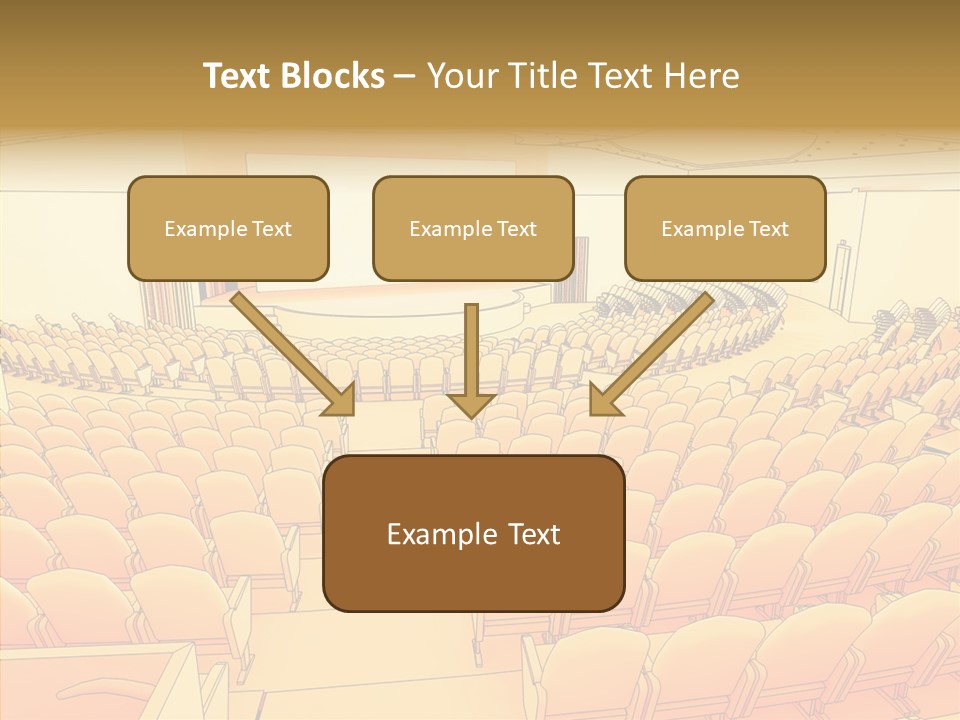 Text Blocks – Your Title Text Here

Example Text

Example Text

Example Text

Example Text